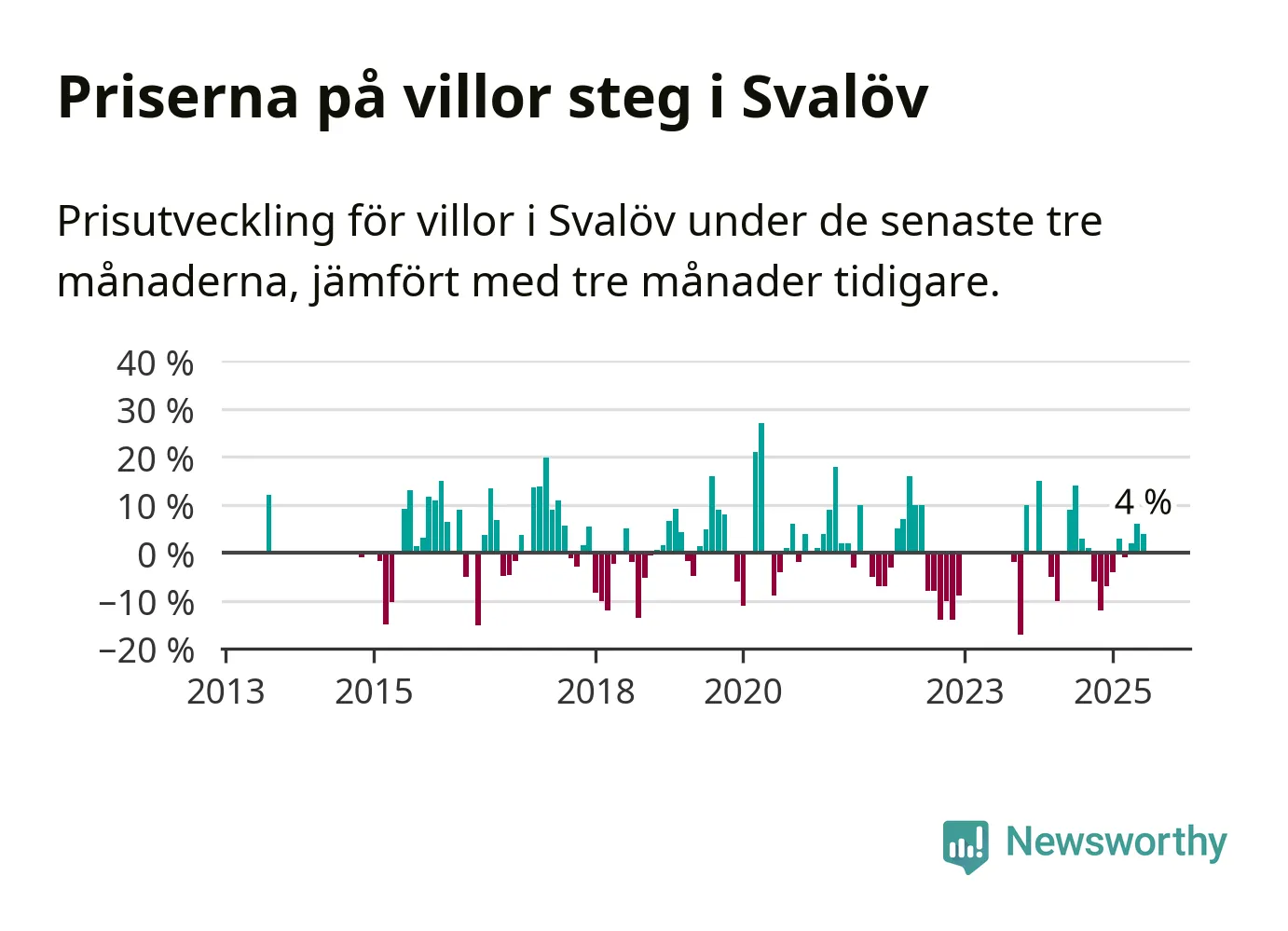 Priserna på villor steg i Svalöv

Prisutveckling för villor i Svalöv under de senaste tre månaderna, jämfört med tre månader tidigare.

40 %
30 %
20 %
10 %
0 %
−10 %
−20 %

4 %

2013
2015
2018
2020
2023
2025

Newsworthy